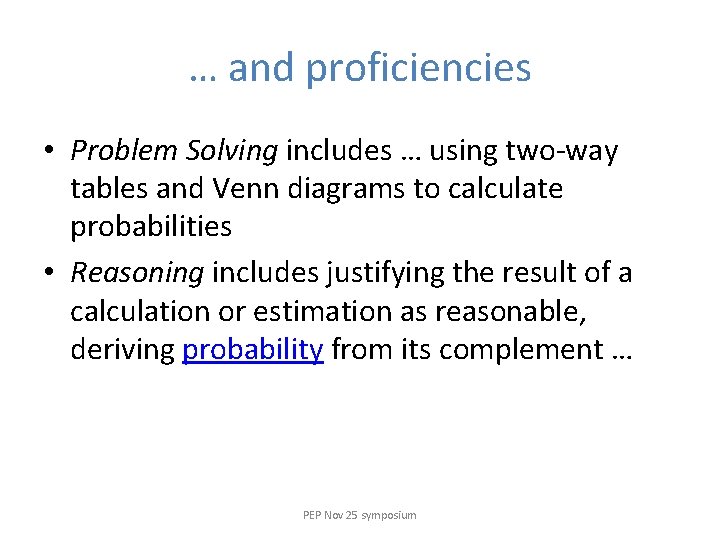 … and proficiencies

• Problem Solving includes … using two-way tables and Venn diagrams to calculate probabilities
• Reasoning includes justifying the result of a calculation or estimation as reasonable, deriving probability from its complement …

PEP Nov 25 symposium